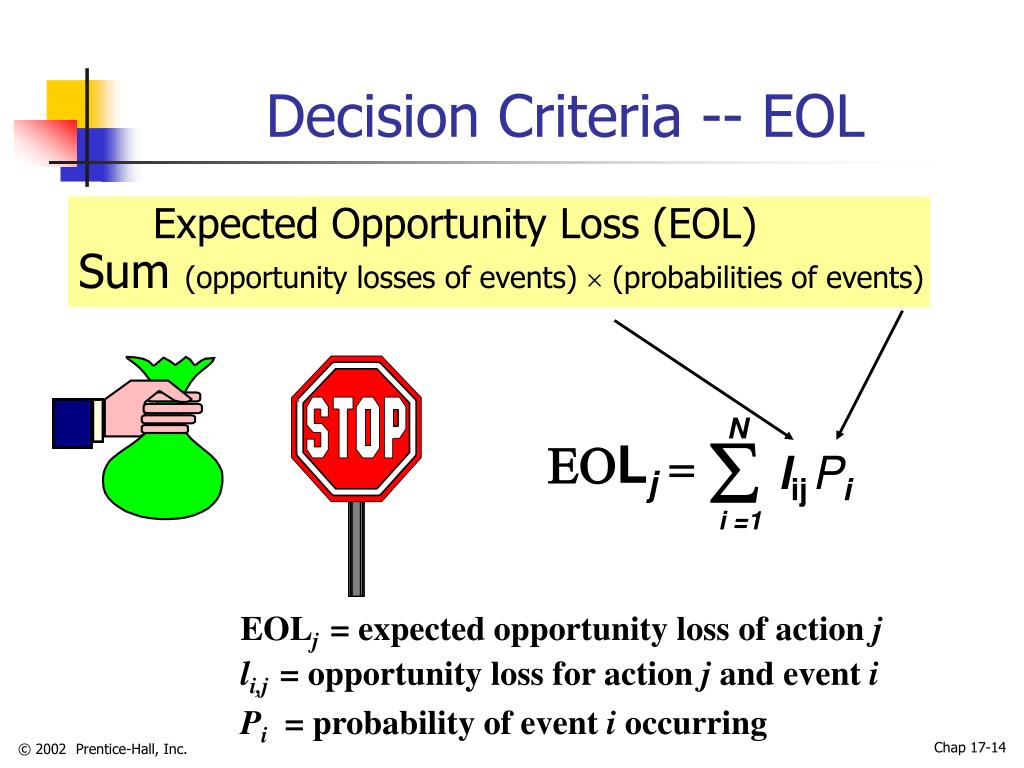 Decision Criteria -- EOL

Expected Opportunity Loss (EOL)
Sum (opportunity losses of events) $\times$ (probabilities of events)

STOP

$EOL_j = \sum_{i=1}^{N} l_{ij} P_i$

$EOL_j$ = expected opportunity loss of action $j$
$l_{i,j}$ = opportunity loss for action $j$ and event $i$
$P_i$ = probability of event $i$ occurring

© 2002 Prentice-Hall, Inc.

Chap 17-14